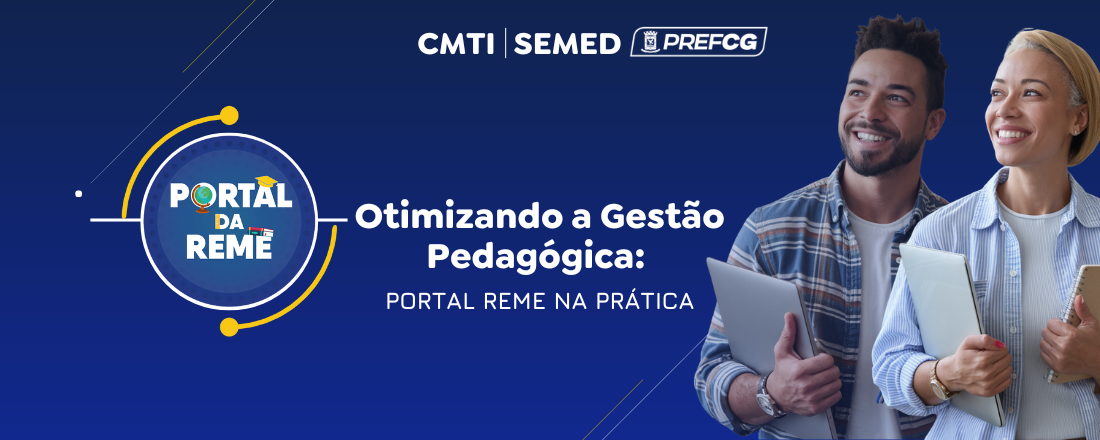 CMTI | SEMED PREFCG

PORTAL DA REME

Otimizando a Gestão Pedagógica:

PORTAL REME NA PRÁTICA